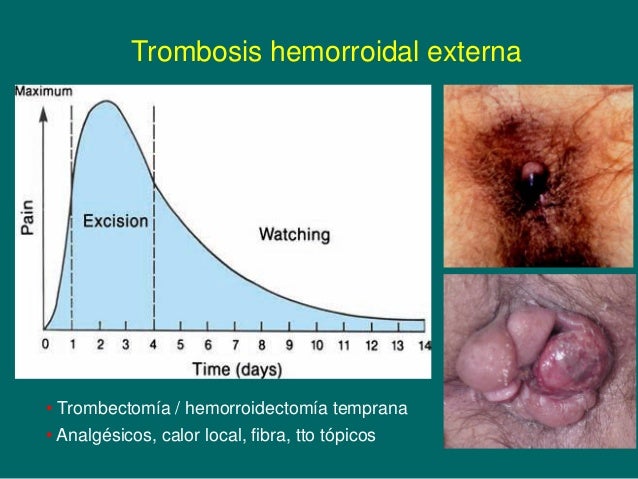 Trombosis hemorroidal externa

Maximum

Pain

Excision

Watching

0 1 2 3 4 5 6 7 8 9 10 11 12 13 14

Time (days)

• Trombectomía / hemorroidectomía temprana
• Analgésicos, calor local, fibra, tto tópicos